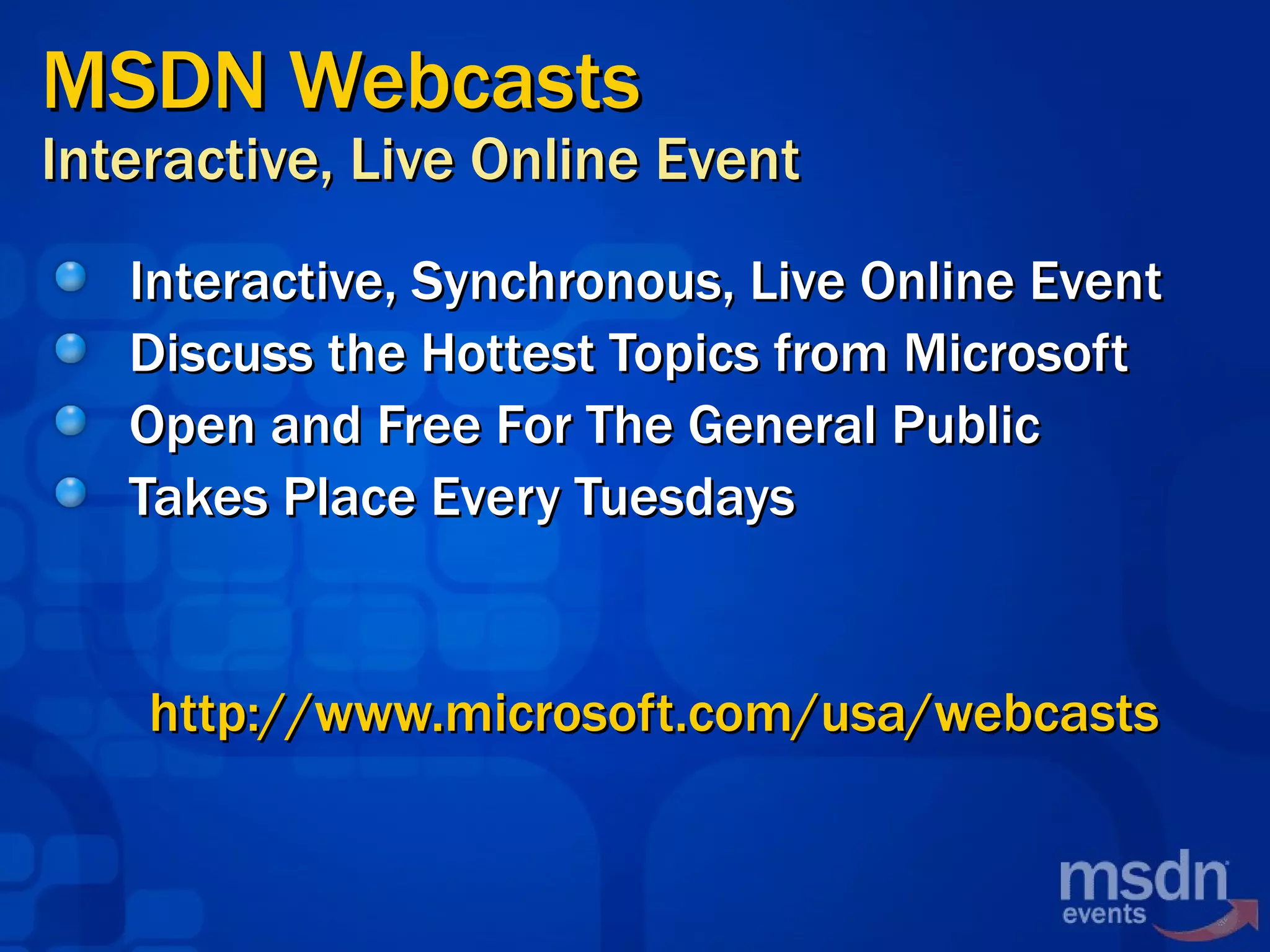 MSDN Webcasts
Interactive, Live Online Event

Interactive, Synchronous, Live Online Event
Discuss the Hottest Topics from Microsoft
Open and Free For The General Public
Takes Place Every Tuesdays

http://www.microsoft.com/usa/webcasts

msdn
events